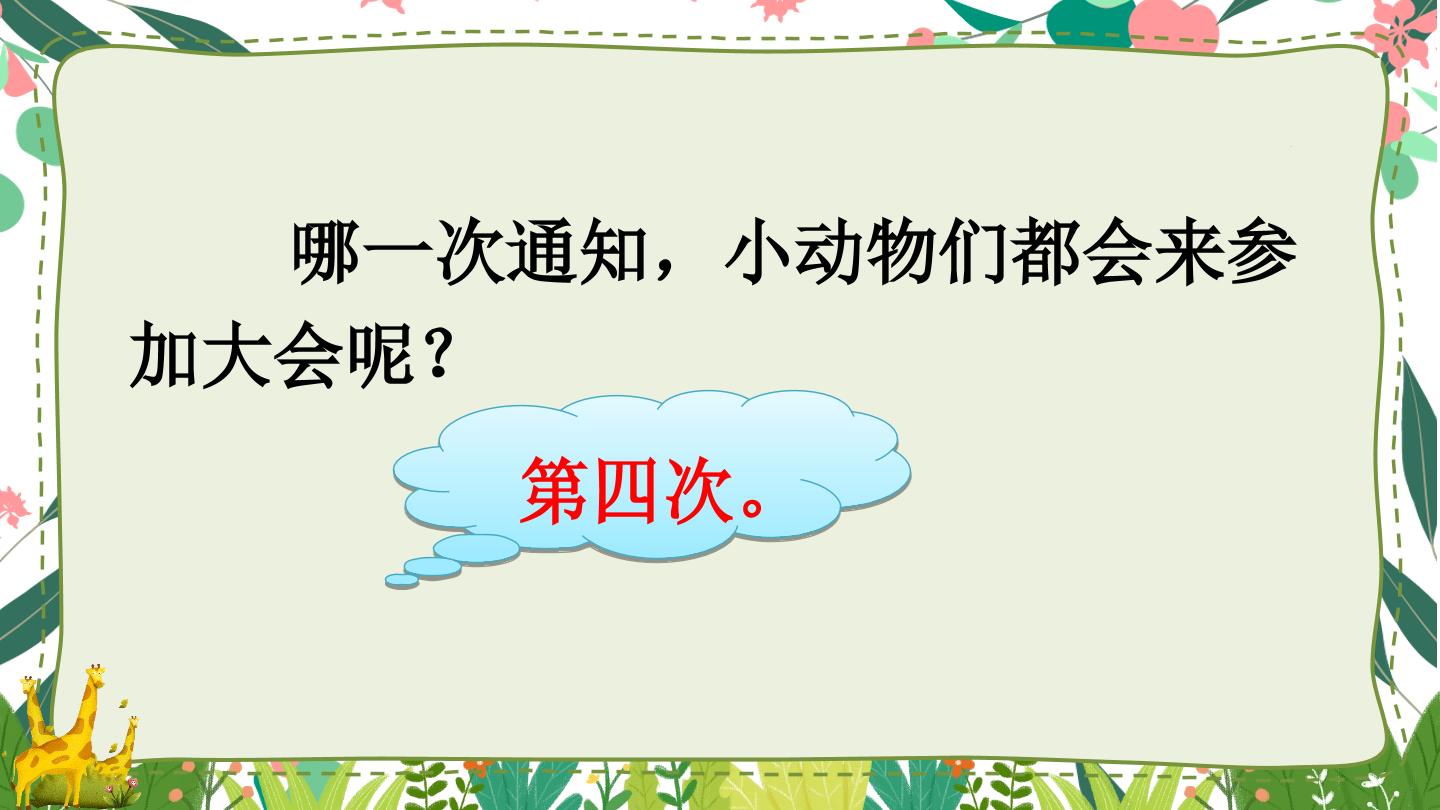 哪一次通知，小动物们都会来参加大会呢？

第四次。